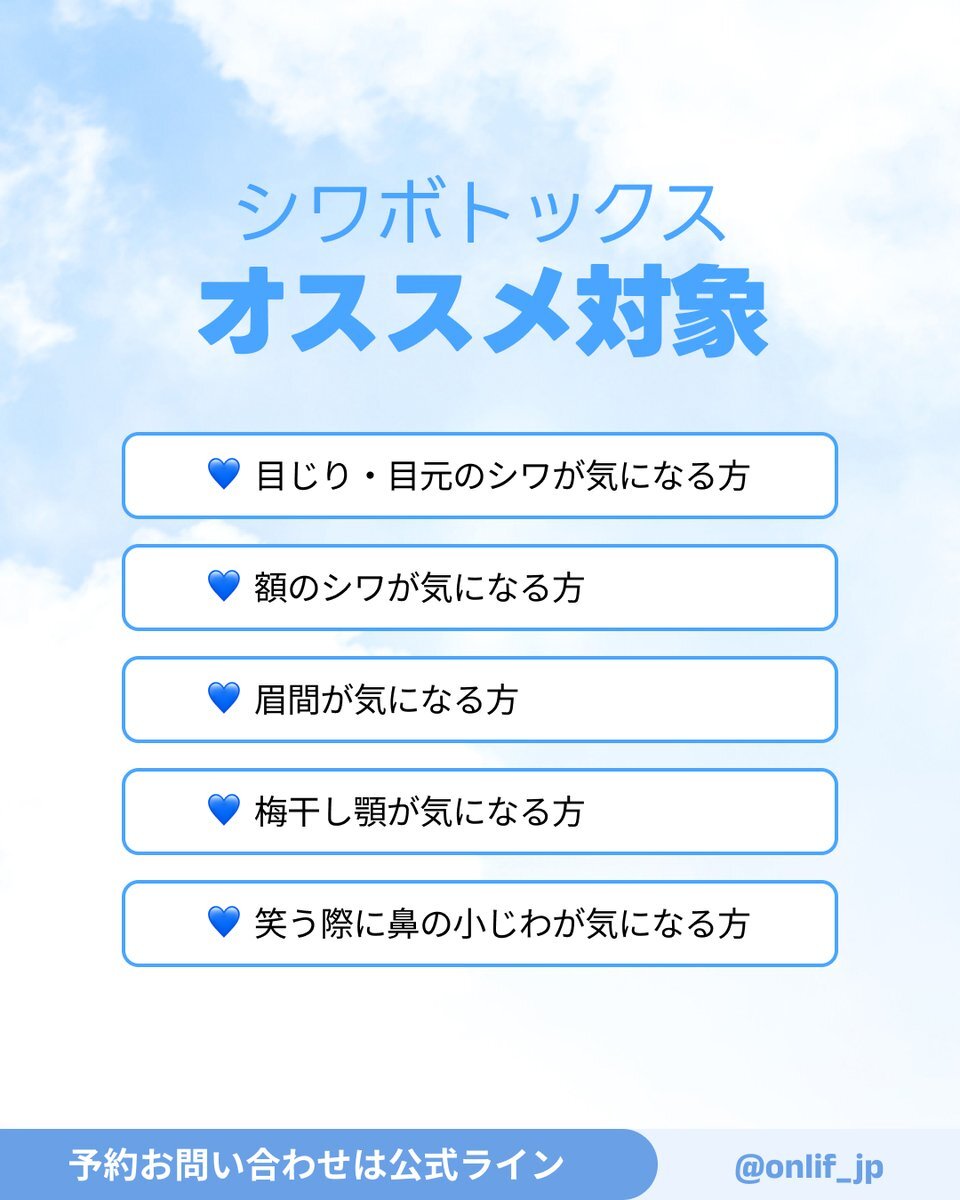 シワボトックス
オススメ対象

💙 目じり・目元のシワが気になる方

💙 額のシワが気になる方

💙 眉間が気になる方

💙 梅干し顎が気になる方

💙 笑う際に鼻の小じわが気になる方

予約お問い合わせは公式ライン

@onlif_jp